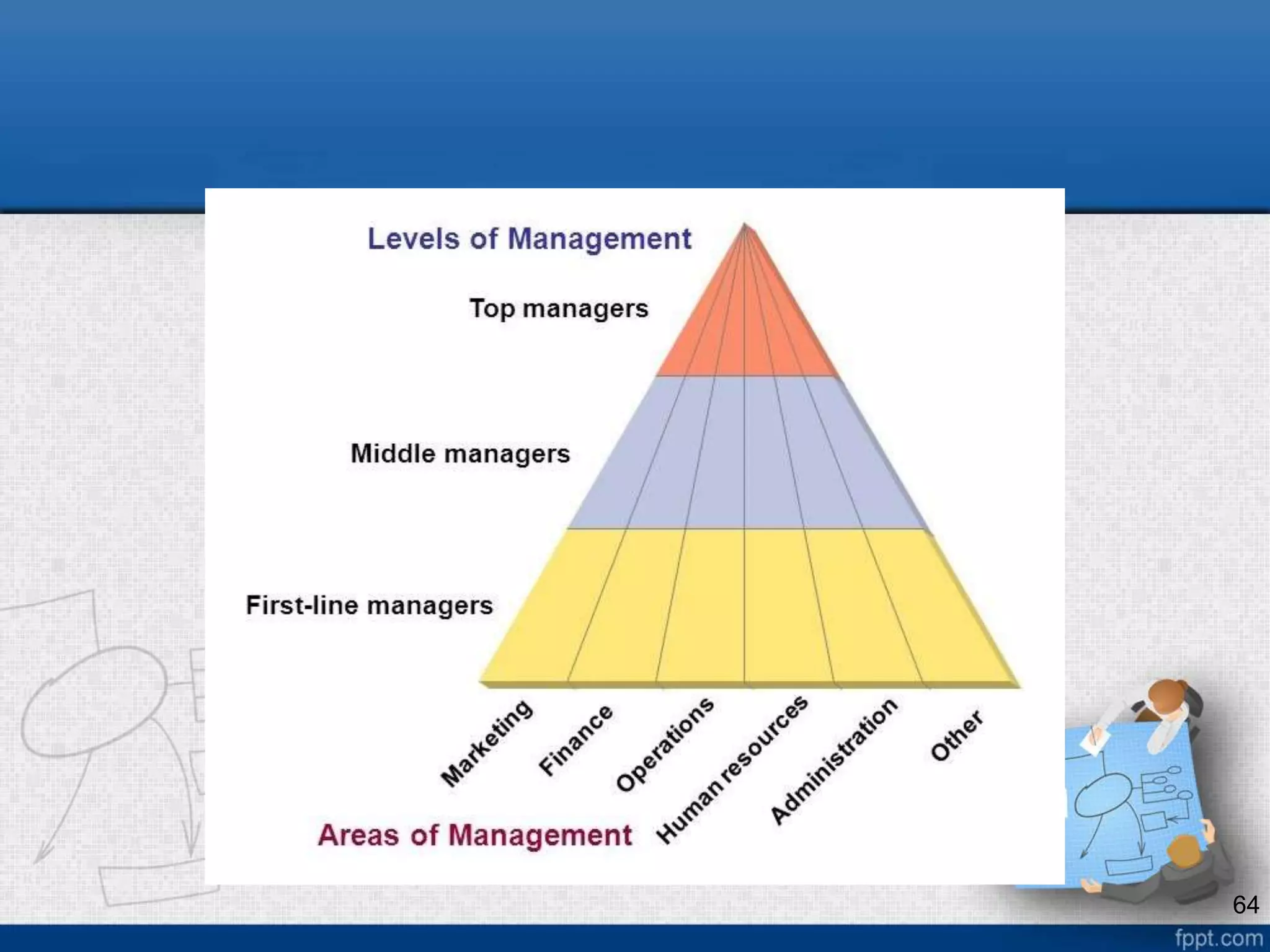 Levels of Management

Top managers

Middle managers

First-line managers

Marketing

Finance

Operations

Human resources

Administration

Other

Areas of Management

64

fppt.com